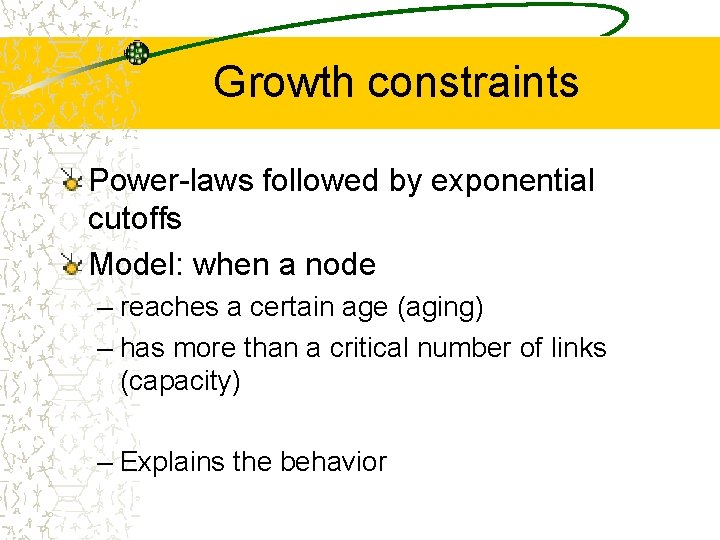 Growth constraints

Power-laws followed by exponential cutoffs

Model: when a node

– reaches a certain age (aging)

– has more than a critical number of links (capacity)

– Explains the behavior